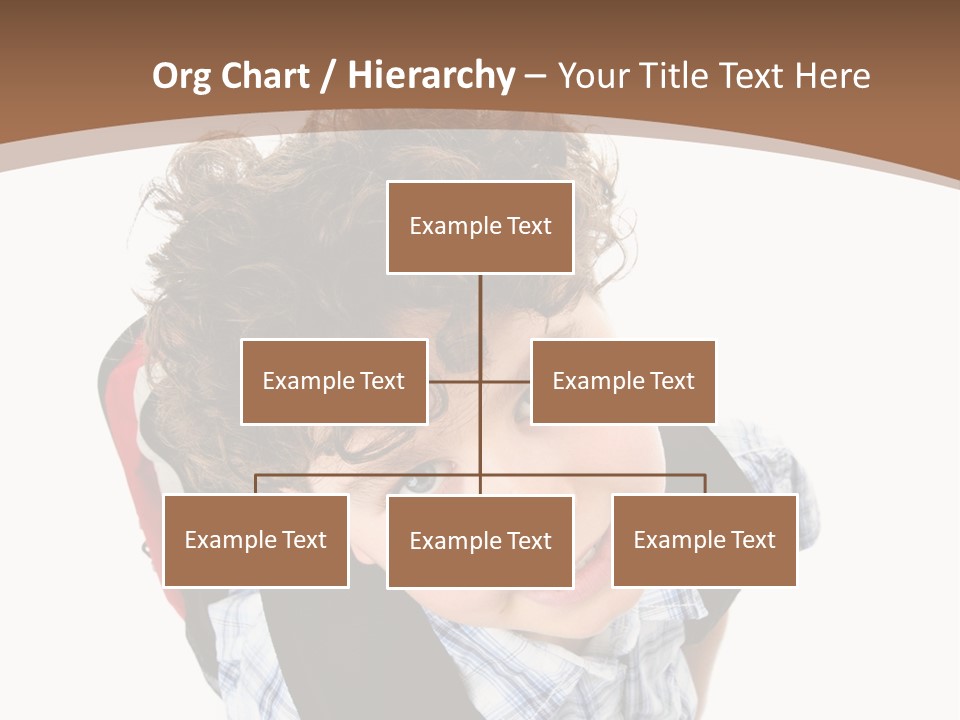 Org Chart / Hierarchy – Your Title Text Here

Example Text

Example Text

Example Text

Example Text

Example Text

Example Text